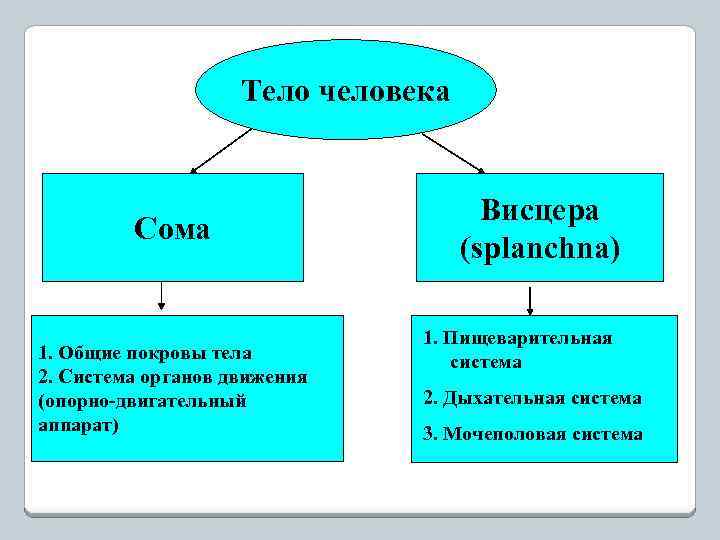 Тело человека

Сома

Висцера (splanchna)

1. Общие покровы тела
2. Система органов движения (опорно-двигательный аппарат)

1. Пищеварительная система
2. Дыхательная система
3. Мочеполовая система